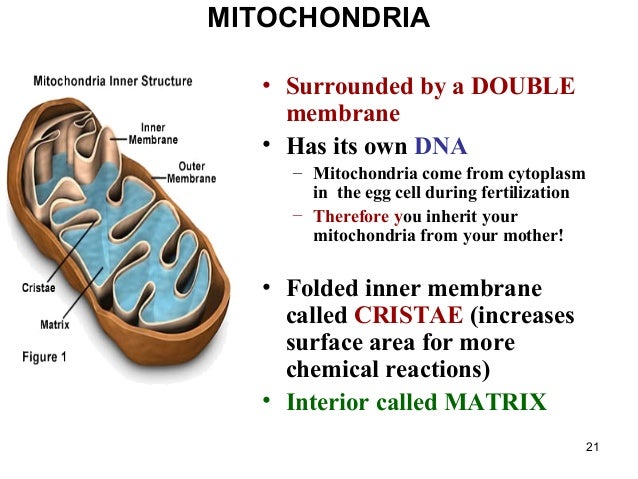 MITOCHONDRIA

Mitochondria Inner Structure

Inner Membrane

Outer Membrane

Cristae

Matrix

Figure 1

• Surrounded by a DOUBLE membrane

• Has its own DNA

– Mitochondria come from cytoplasm in the egg cell during fertilization

– Therefore you inherit your mitochondria from your mother!

• Folded inner membrane called CRISTAE (increases surface area for more chemical reactions)

• Interior called MATRIX

21